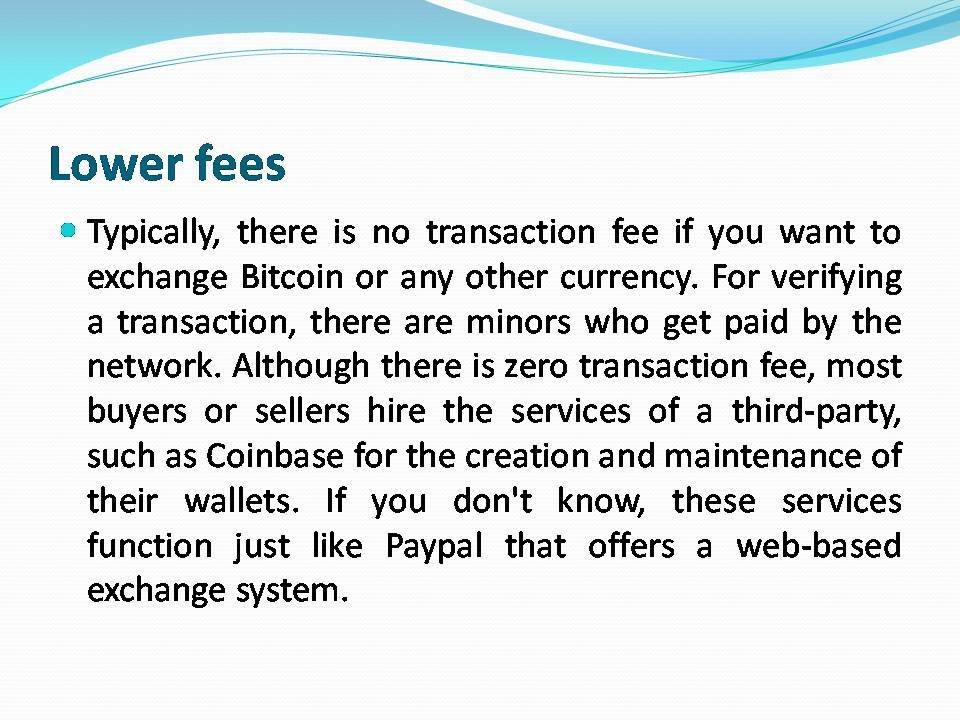 Lower fees

Typically, there is no transaction fee if you want to exchange Bitcoin or any other currency. For verifying a transaction, there are minors who get paid by the network. Although there is zero transaction fee, most buyers or sellers hire the services of a third-party, such as Coinbase for the creation and maintenance of their wallets. If you don't know, these services function just like Paypal that offers a web-based exchange system.